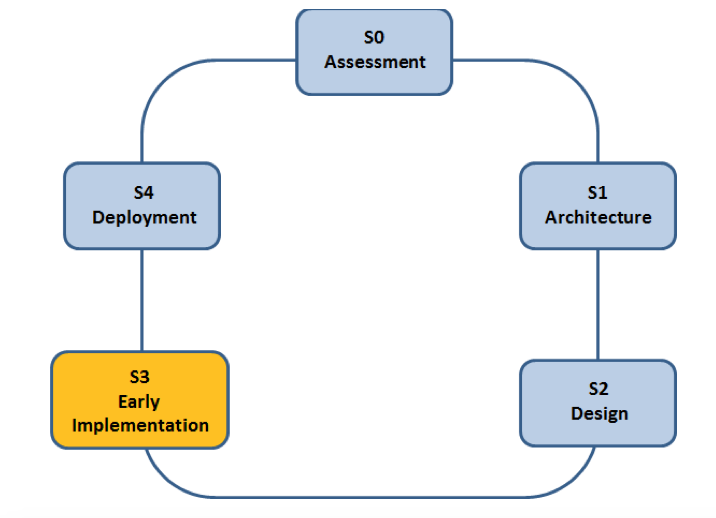 S0
Assessment

S1
Architecture

S2
Design

S3
Early
Implementation

S4
Deployment